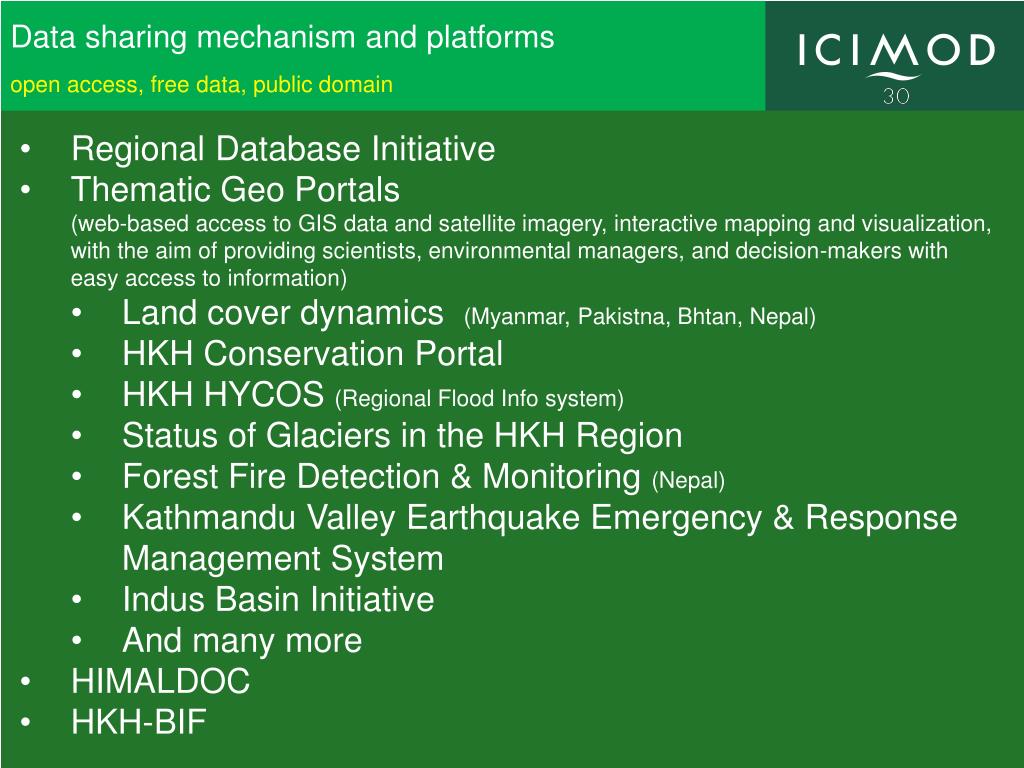 Data sharing mechanism and platforms
open access, free data, public domain

ICIMOD
30

• Regional Database Initiative
• Thematic Geo Portals
(web-based access to GIS data and satellite imagery, interactive mapping and visualization, with the aim of providing scientists, environmental managers, and decision-makers with easy access to information)
• Land cover dynamics (Myanmar, Pakistna, Bhtan, Nepal)
• HKH Conservation Portal
• HKH HYCOS (Regional Flood Info system)
• Status of Glaciers in the HKH Region
• Forest Fire Detection & Monitoring (Nepal)
• Kathmandu Valley Earthquake Emergency & Response Management System
• Indus Basin Initiative
• And many more
• HIMALDOC
• HKH-BIF